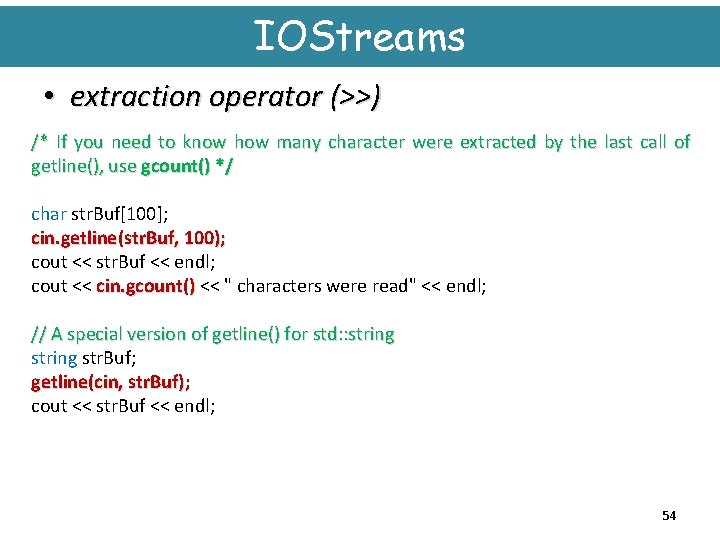 IOStreams

• extraction operator (>>)

/* If you need to know how many character were extracted by the last call of getline(), use gcount() */

char strBuf[100];
cin.getline(strBuf, 100);
cout << strBuf << endl;
cout << cin.gcount() << " characters were read" << endl;

// A special version of getline() for std::string
string strBuf;
getline(cin, strBuf);
cout << strBuf << endl;

54